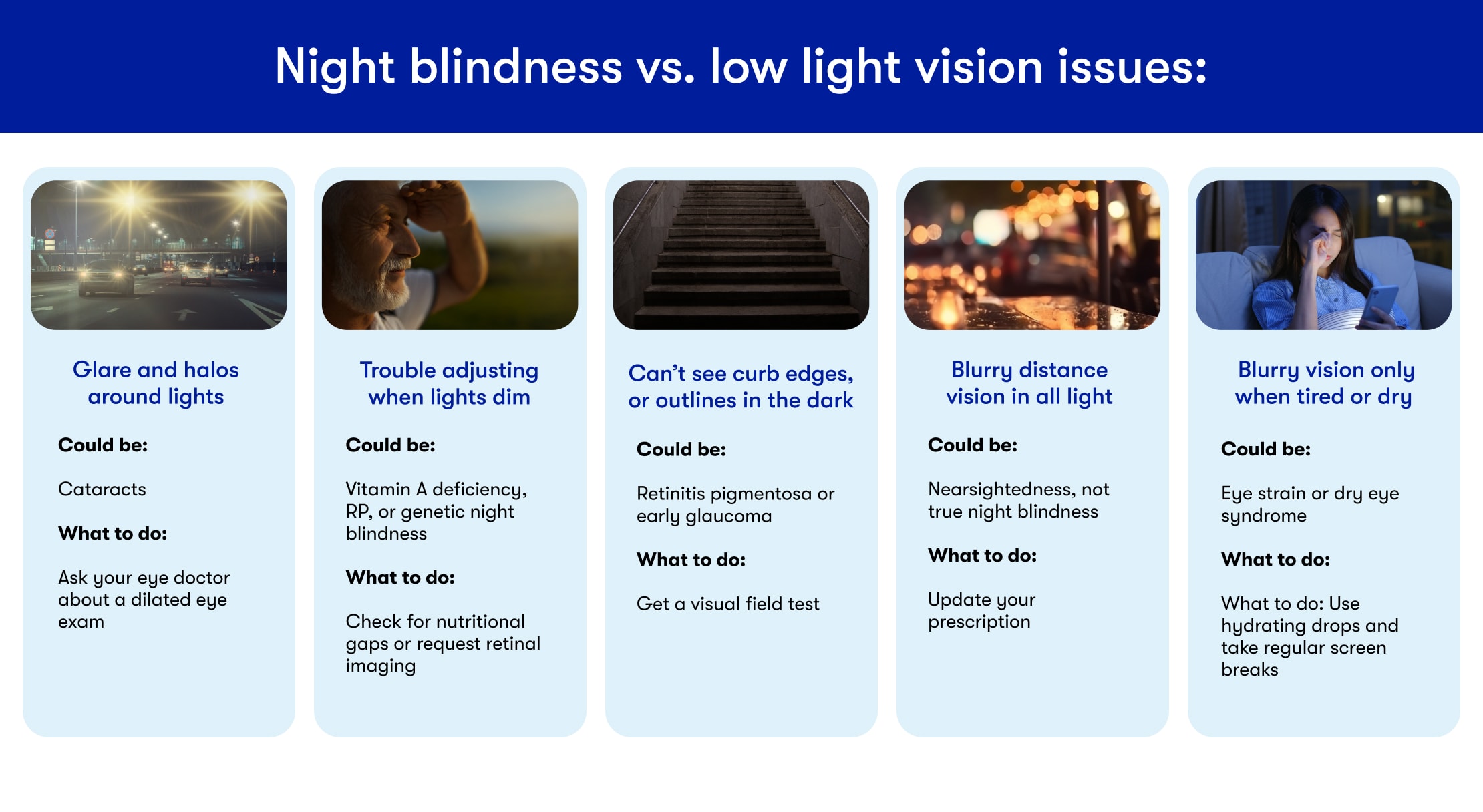 Night blindness vs. low light vision issues:

Glare and halos around lights

Could be:

Cataracts

What to do:

Ask your eye doctor about a dilated eye exam

Trouble adjusting when lights dim

Could be:

Vitamin A deficiency, RP, or genetic night blindness

What to do:

Check for nutritional gaps or request retinal imaging

Can't see curb edges, or outlines in the dark

Could be:

Retinitis pigmentosa or early glaucoma

What to do:

Get a visual field test

Blurry distance vision in all light

Could be:

Nearsightedness, not true night blindness

What to do:

Update your prescription

Blurry vision only when tired or dry

Could be:

Eye strain or dry eye syndrome

What to do:

What to do: Use hydrating drops and take regular screen breaks